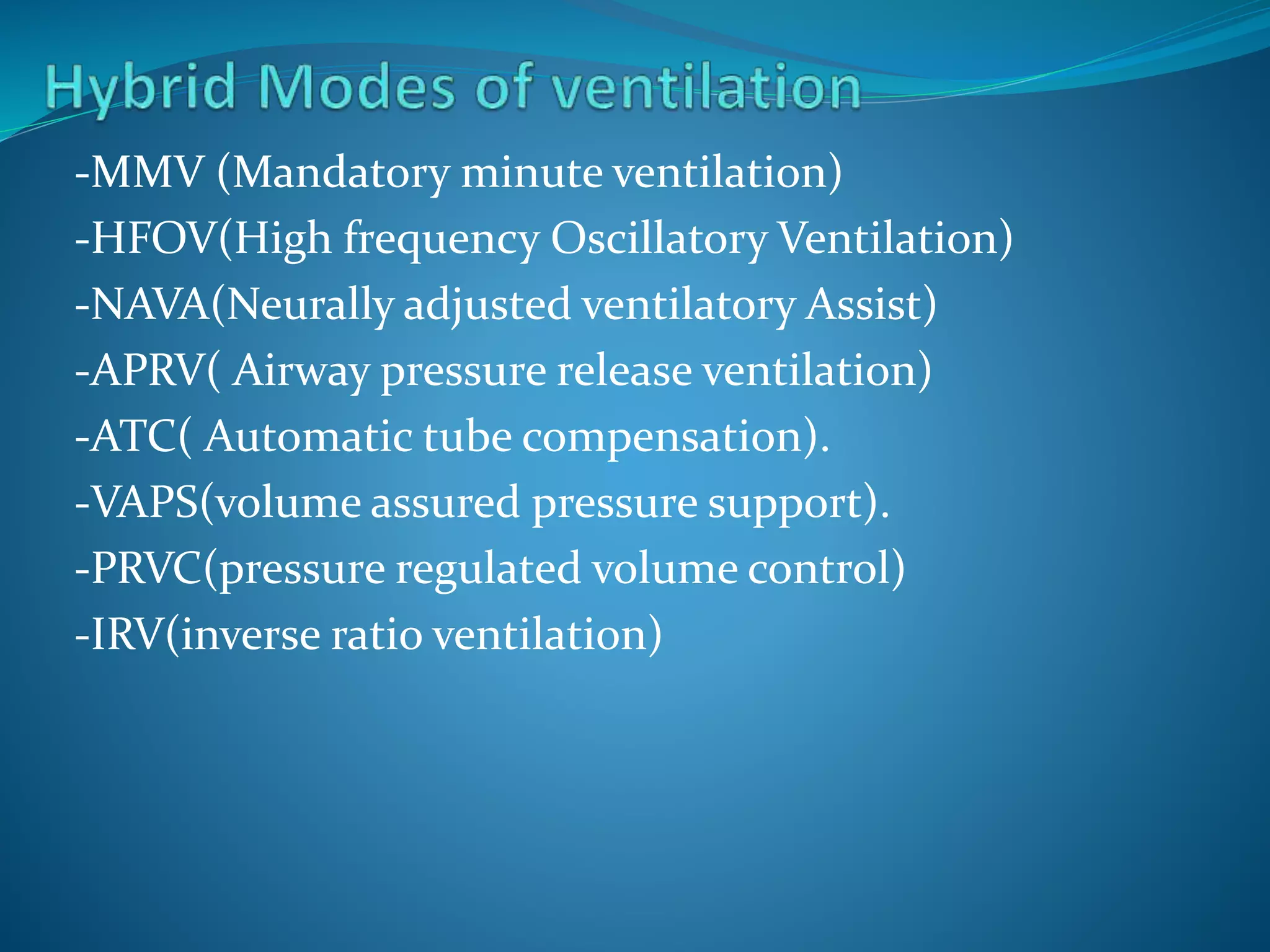 Hybrid Modes of ventilation

-MMV (Mandatory minute ventilation)
-HFOV(High frequency Oscillatory Ventilation)
-NAVA(Neurally adjusted ventilatory Assist)
-APRV( Airway pressure release ventilation)
-ATC( Automatic tube compensation).
-VAPS(volume assured pressure support).
-PRVC(pressure regulated volume control)
-IRV(inverse ratio ventilation)